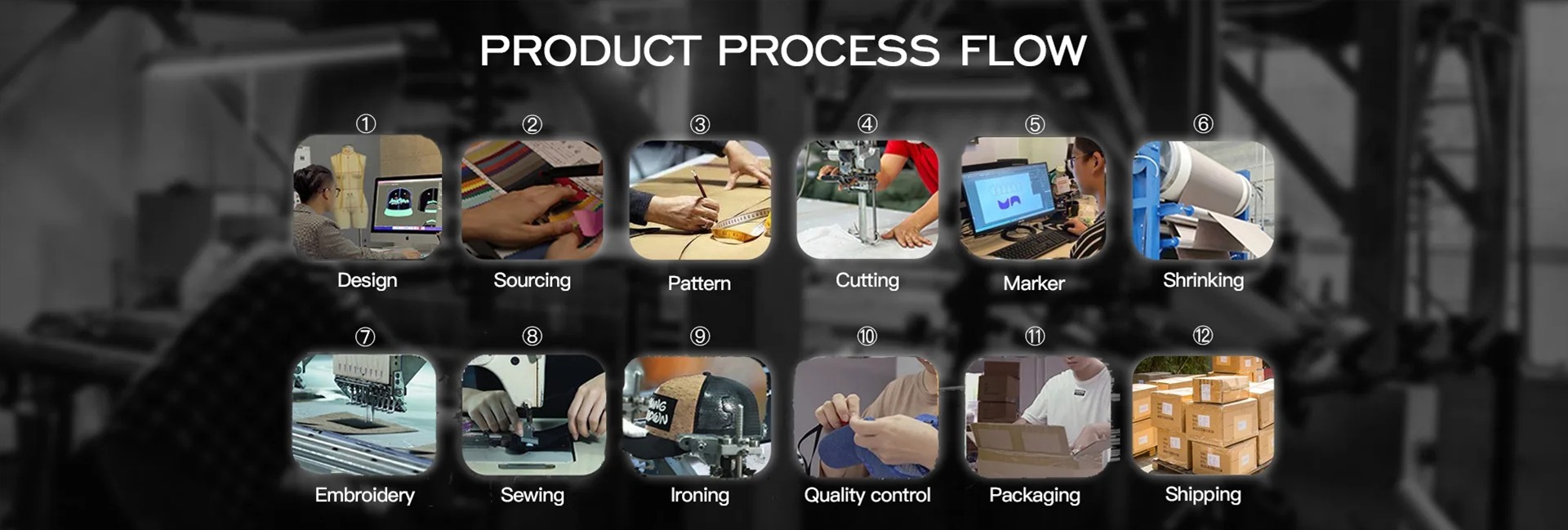 PRODUCT PROCESS FLOW

①
Design

②
Sourcing

③
Pattern

④
Cutting

⑤
Marker

⑥
Shrinking

⑦
Embroidery

⑧
Sewing

⑨
Ironing

⑩
Quality control

⑪
Packaging

⑫
Shipping